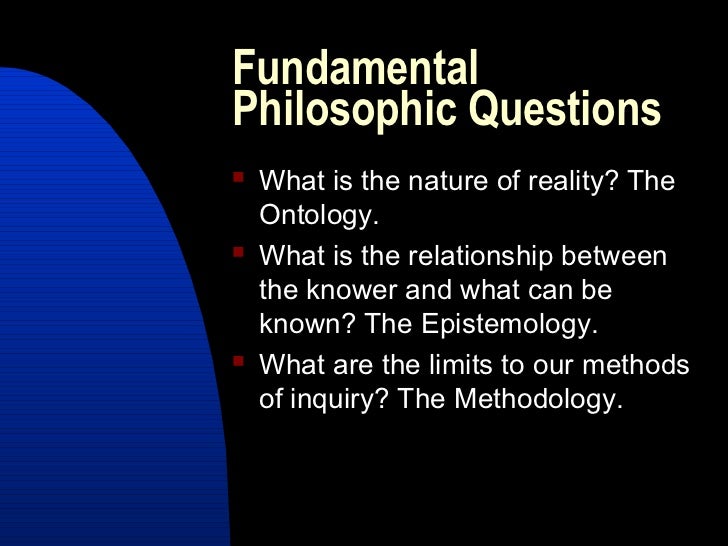 Fundamental Philosophic Questions

- What is the nature of reality? The Ontology.
- What is the relationship between the knower and what can be known? The Epistemology.
- What are the limits to our methods of inquiry? The Methodology.